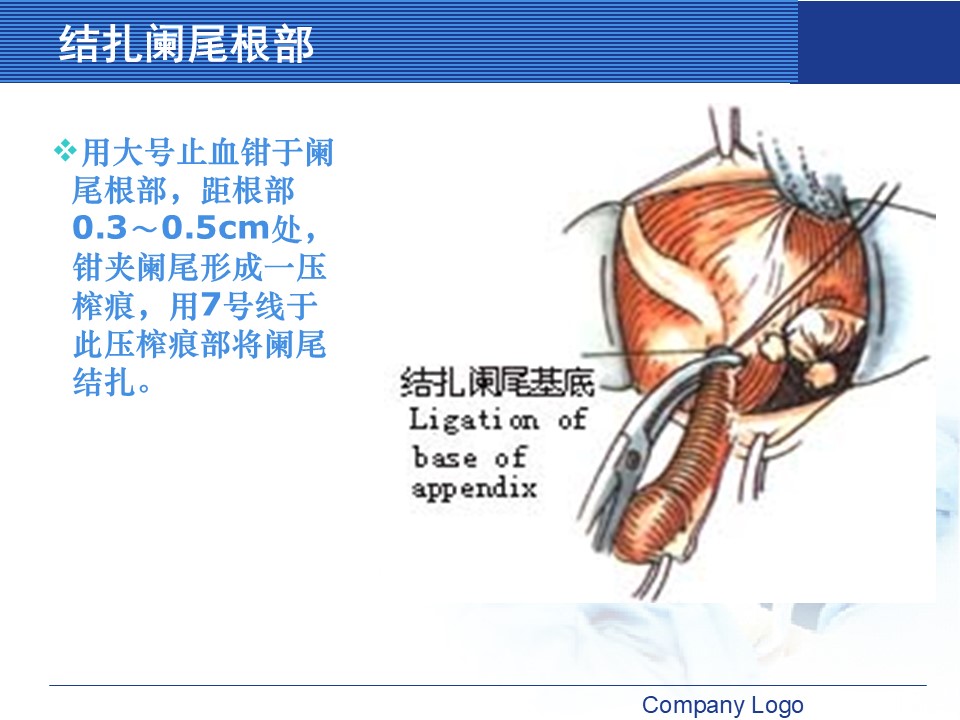 结扎阑尾根部

❖用大号止血钳于阑尾根部，距根部0.3～0.5cm处，钳夹阑尾形成一压榨痕，用7号线于此压榨痕部将阑尾结扎。

结扎阑尾基底
Ligation of base of appendix

Company Logo